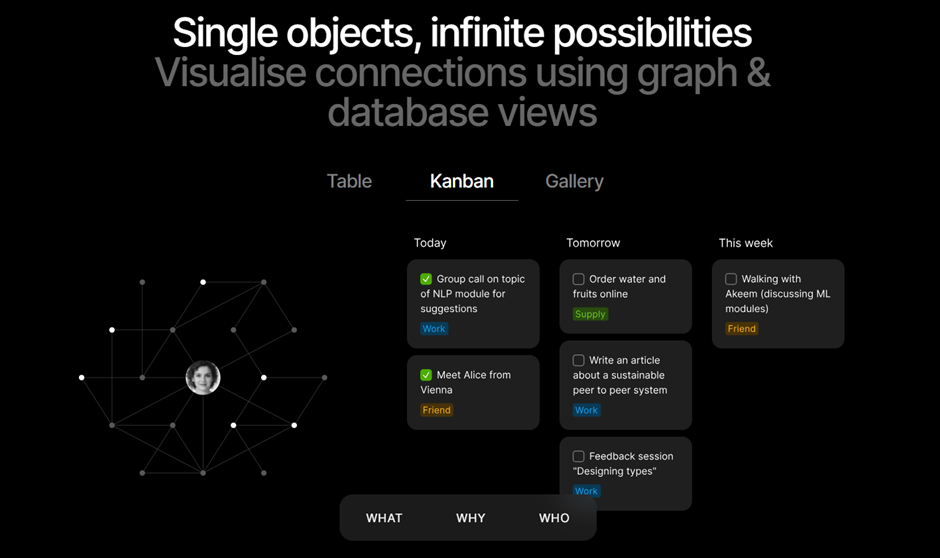 Single objects, infinite possibilities
Visualise connections using graph & database views

Table Kanban Gallery

Today

Group call on topic of NLP module for suggestions
Work

Meet Alice from Vienna
Friend

Tomorrow

Order water and fruits online
Supply

Write an article about a sustainable peer to peer system
Work

Feedback session "Designing types"
Work

This week

Walking with Akeem (discussing ML modules)
Friend

WHAT WHY WHO